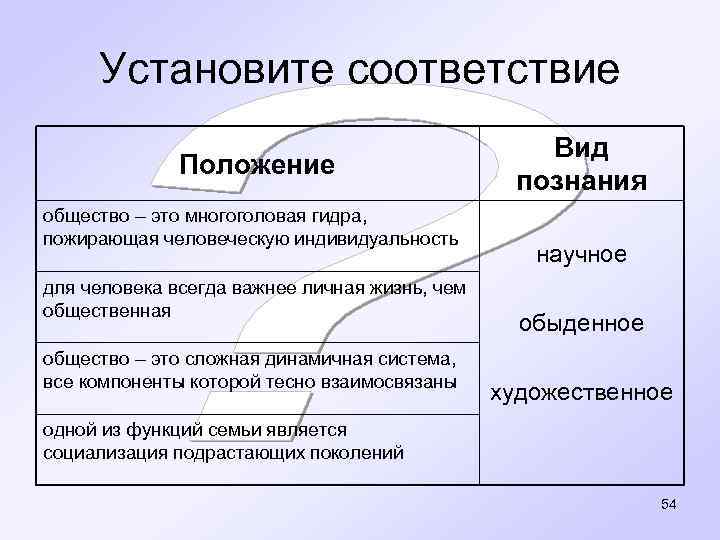 Установите соответствие

| Положение | Вид познания |
|---|---|
| общество – это многоголовая гидра, пожирающая человеческую индивидуальность | научное |
| для человека всегда важнее личная жизнь, чем общественная | обыденное |
| общество – это сложная динамичная система, все компоненты которой тесно взаимосвязаны | художественное |
| одной из функций семьи является социализация подрастающих поколений | |

54